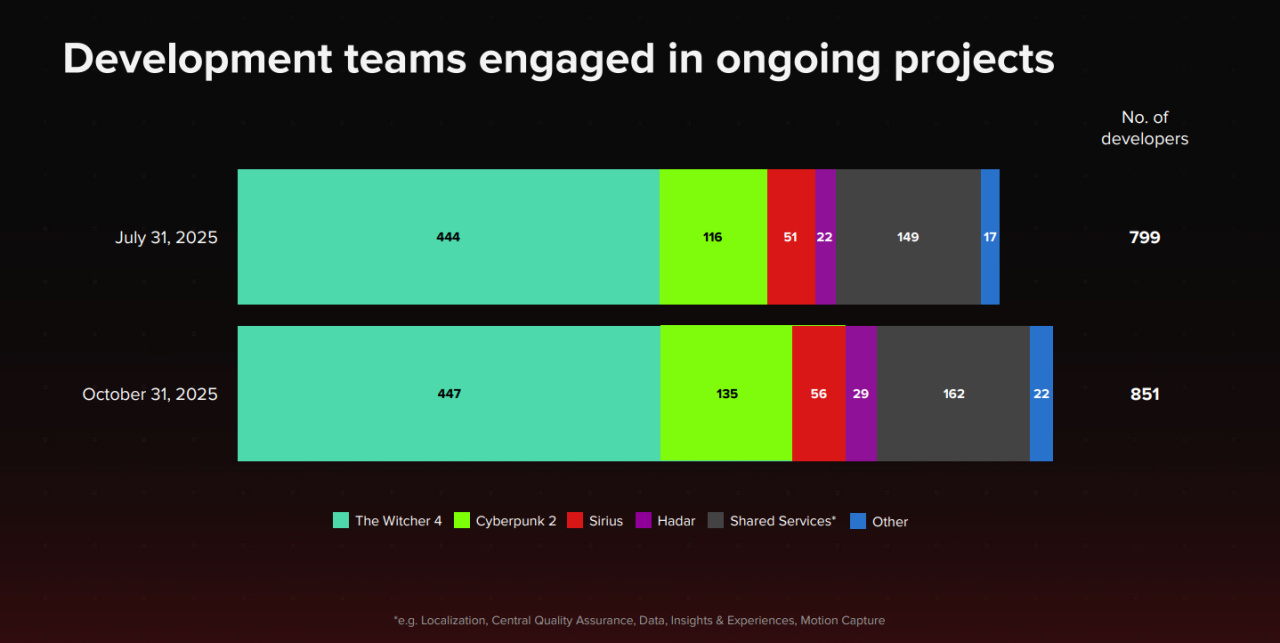 Development teams engaged in ongoing projects

No. of developers

July 31, 2025

444 116 51 22 149 17

799

October 31, 2025

447 135 56 29 162 22

851

The Witcher 4 Cyberpunk 2 Sirius Hadar Shared Services* Other

*e.g. Localization, Central Quality Assurance, Data, Insights & Experiences, Motion Capture